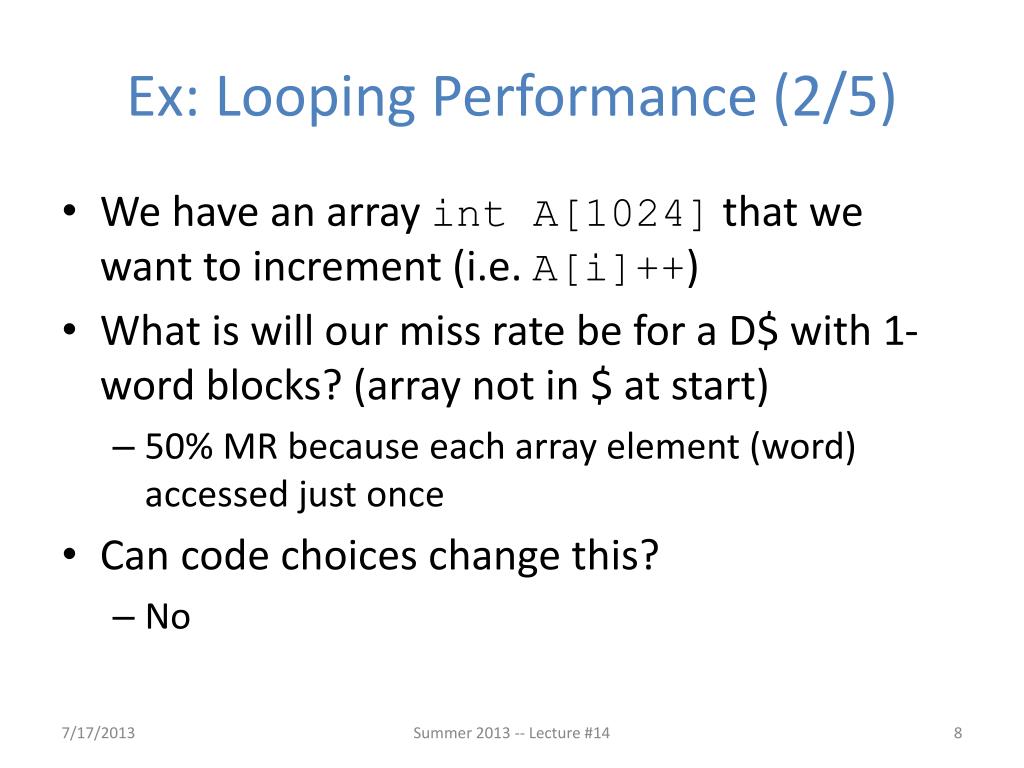 Ex: Looping Performance (2/5)

• We have an array int A[1024] that we want to increment (i.e. A[i]++)
• What is will our miss rate be for a D$ with 1-word blocks? (array not in $ at start)
– 50% MR because each array element (word) accessed just once
• Can code choices change this?
– No

7/17/2013

Summer 2013 -- Lecture #14

8